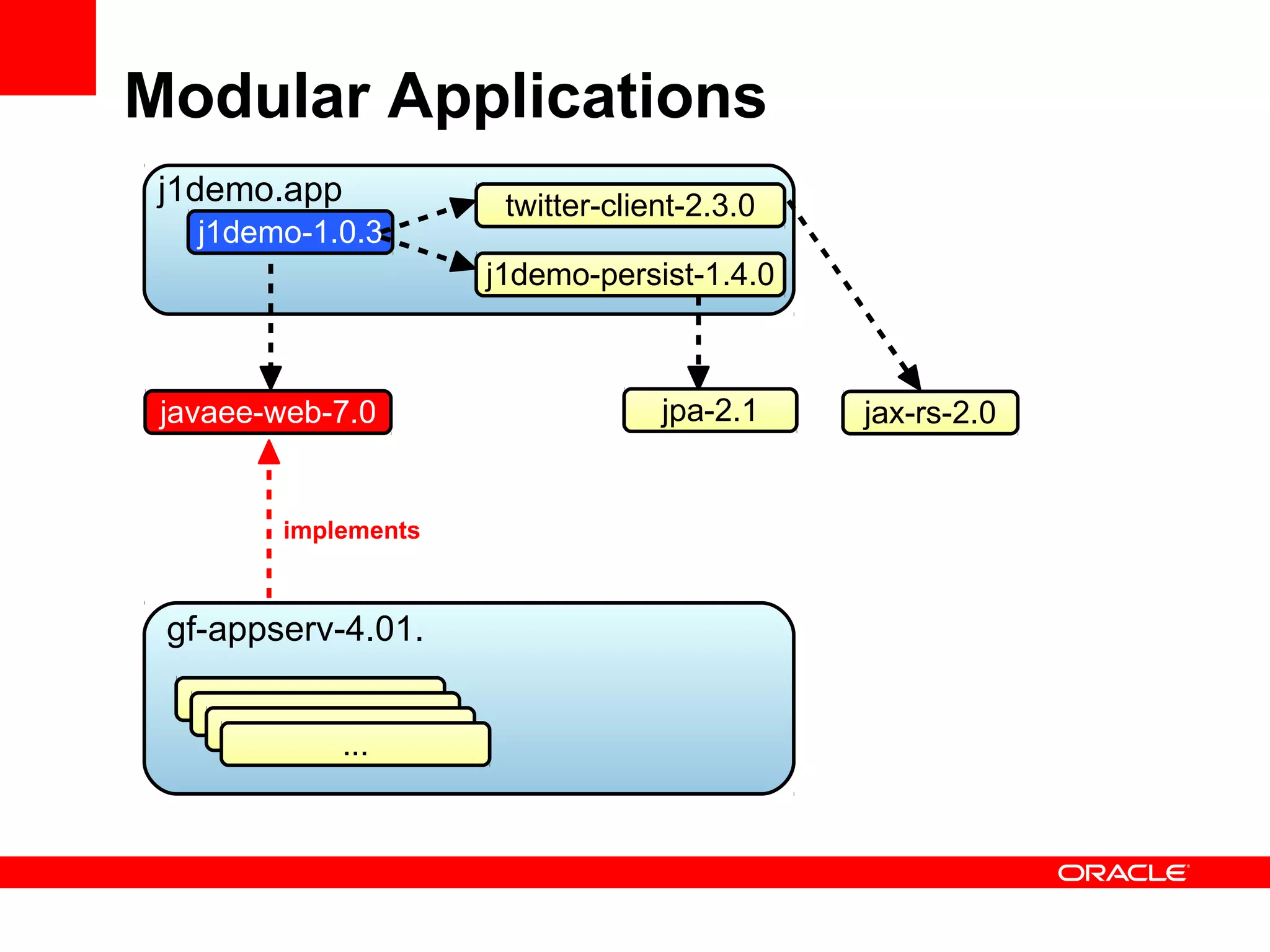 Modular Applications

j1demo.app

j1demo-1.0.3

twitter-client-2.3.0

j1demo-persist-1.4.0

javaee-web-7.0

jpa-2.1

jax-rs-2.0

implements

gf-appserv-4.01.

...

ORACLE